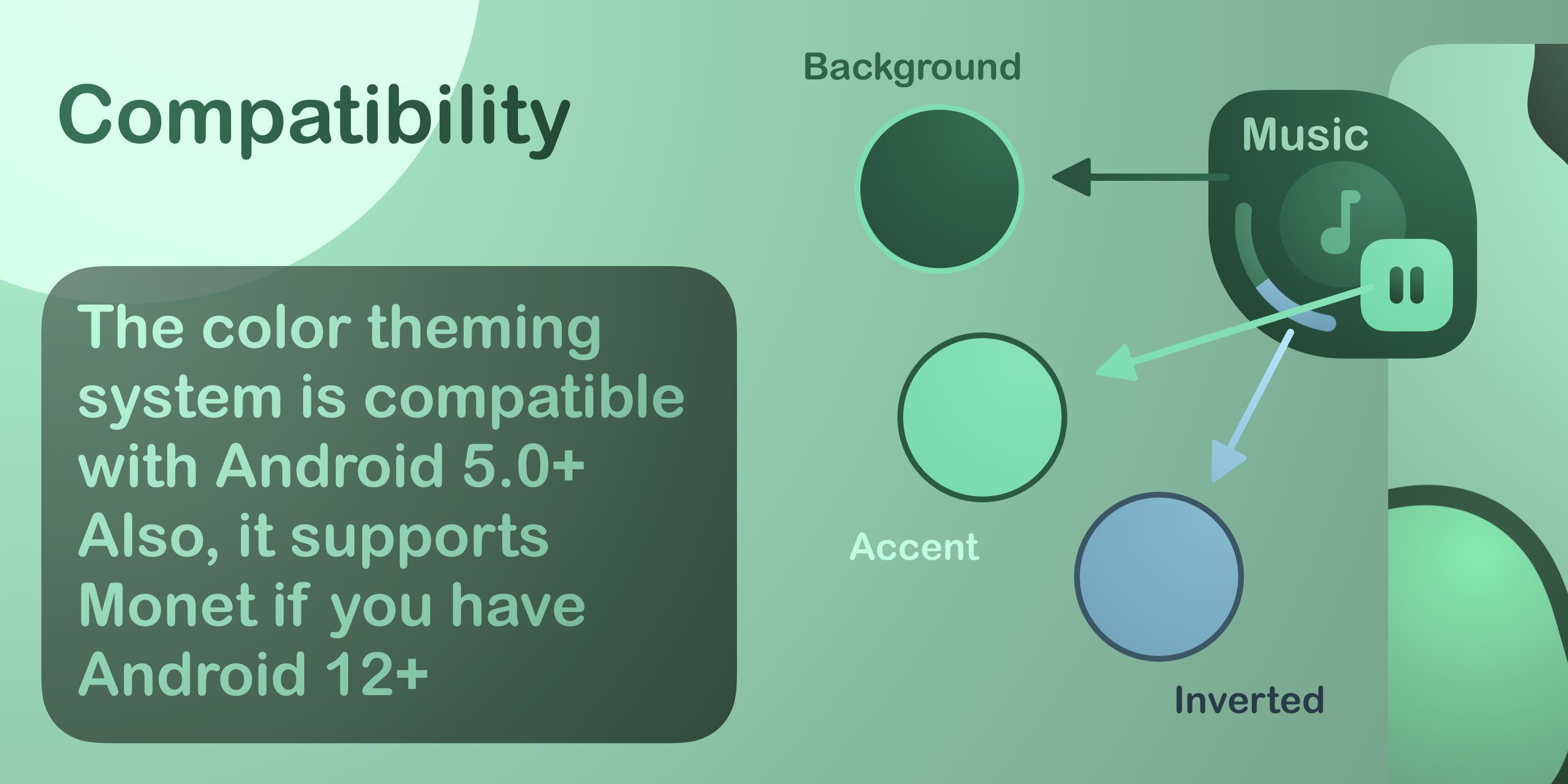 Compatibility

The color theming system is compatible with Android 5.0+ Also, it supports Monet if you have Android 12+

Background

Music

Accent

Inverted